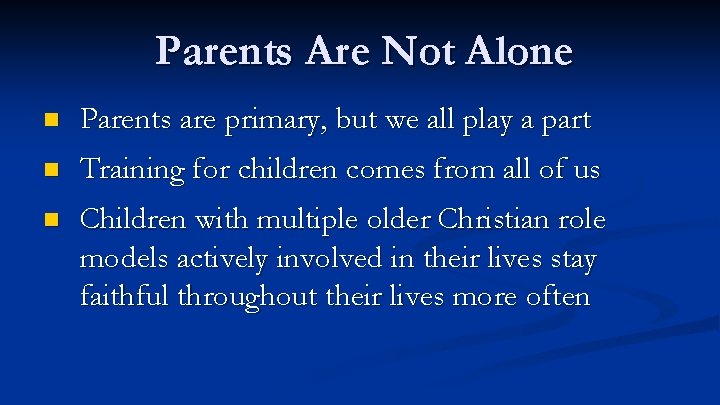 Parents Are Not Alone

- Parents are primary, but we all play a part
- Training for children comes from all of us
- Children with multiple older Christian role models actively involved in their lives stay faithful throughout their lives more often